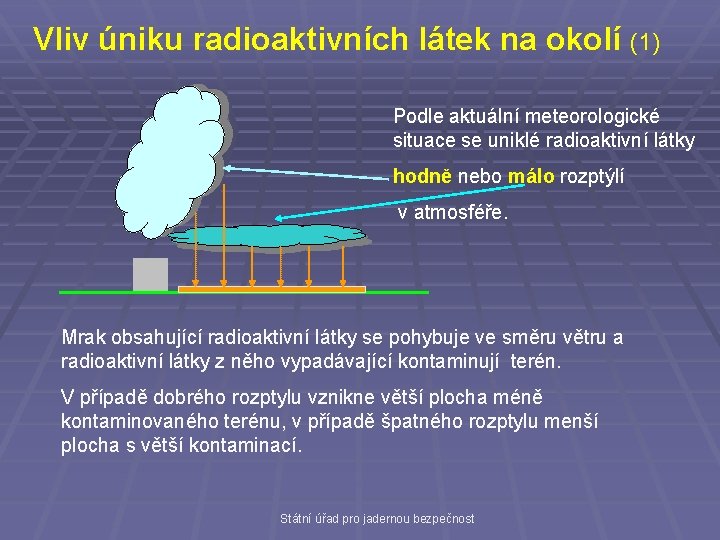 Vliv úniku radioaktivních látek na okolí (1)

Podle aktuální meteorologické situace se uniklé radioaktivní látky hodně nebo málo rozptýlí v atmosféře.

Mrak obsahující radioaktivní látky se pohybuje ve směru větru a radioaktivní látky z něho vypadávající kontaminují terén.

V případě dobrého rozptylu vznikne větší plocha méně kontaminovaného terénu, v případě špatného rozptylu menší plocha s větší kontaminací.

Státní úřad pro jadernou bezpečnost